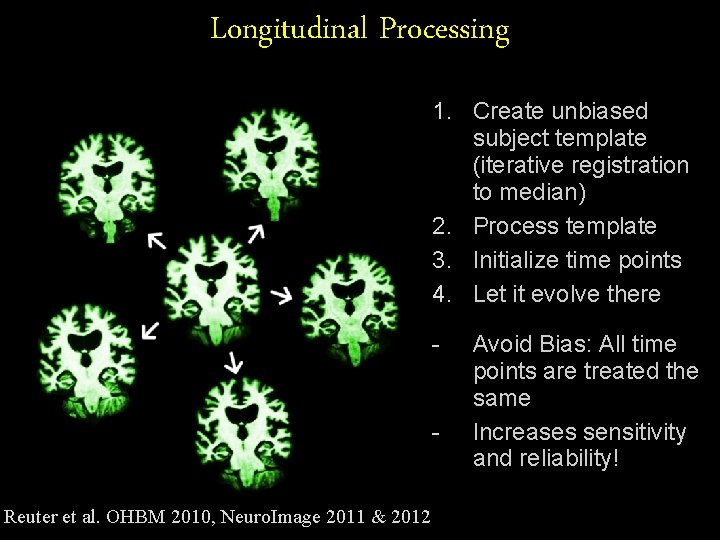 Longitudinal Processing

1. Create unbiased subject template (iterative registration to median)
2. Process template
3. Initialize time points
4. Let it evolve there

- Avoid Bias: All time points are treated the same
- Increases sensitivity and reliability!

Reuter et al. OHBM 2010, NeuroImage 2011 & 2012